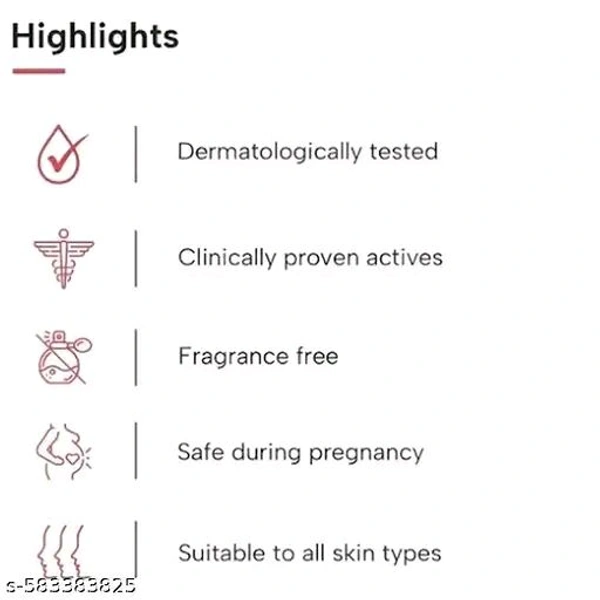 Highlights

Dermatologically tested

Clinically proven actives

Fragrance free

Safe during pregnancy

Suitable to all skin types

s-583383825